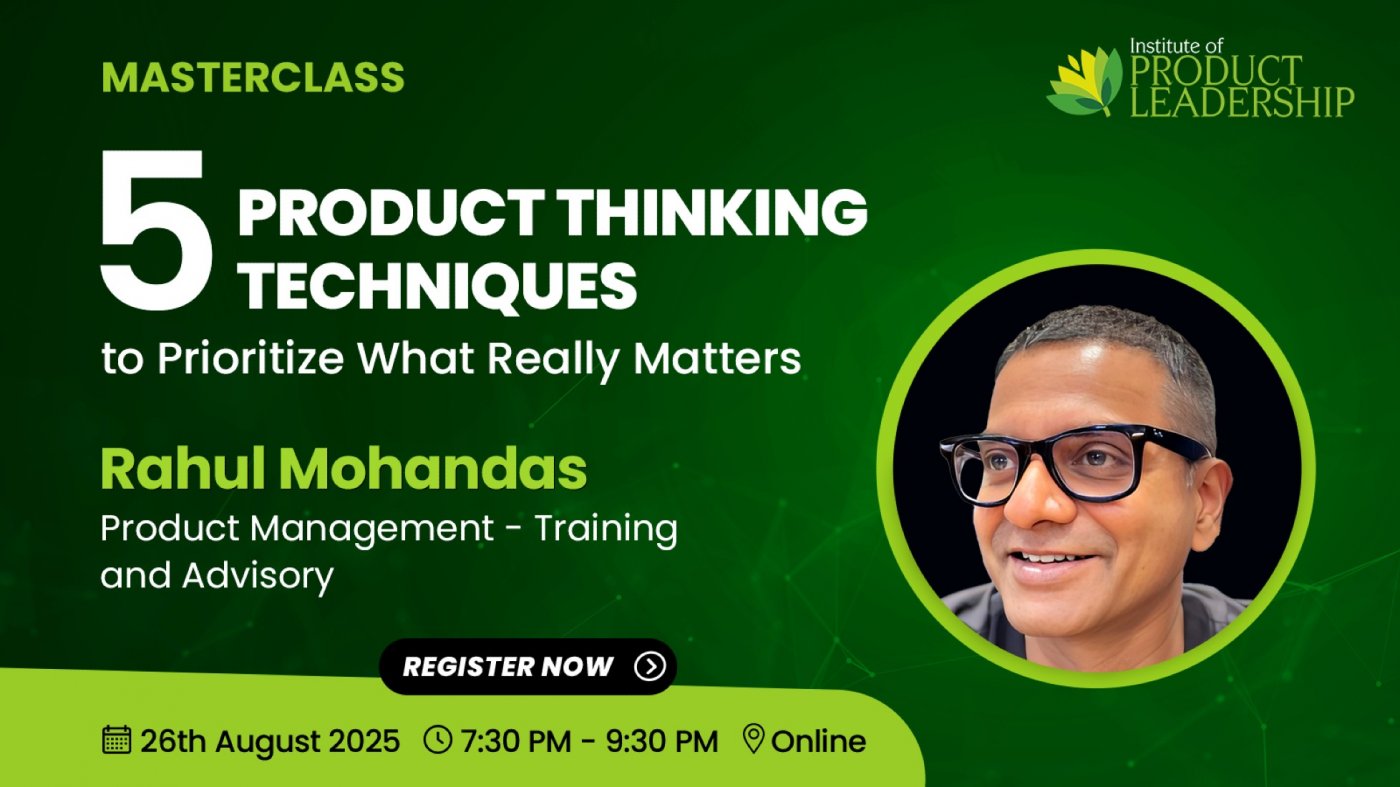 MASTERCLASS

Institute of PRODUCT LEADERSHIP

5 PRODUCT THINKING TECHNIQUES

to Prioritize What Really Matters

Rahul Mohandas

Product Management - Training and Advisory

REGISTER NOW

26th August 2025 7:30 PM - 9:30 PM Online